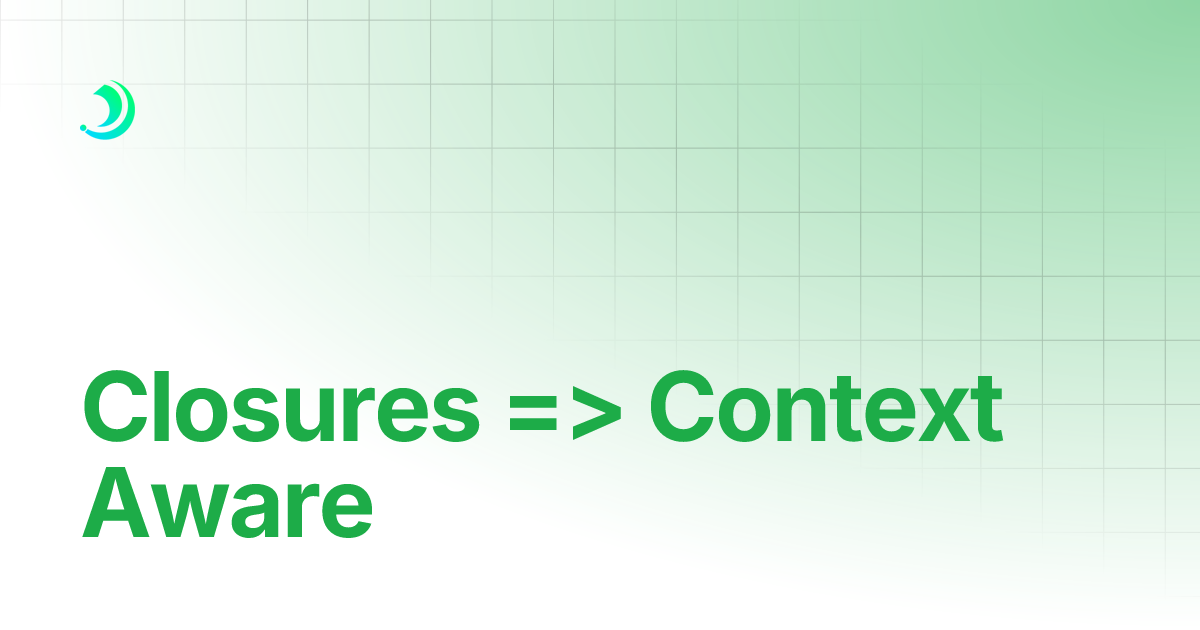 Closures => Context Aware